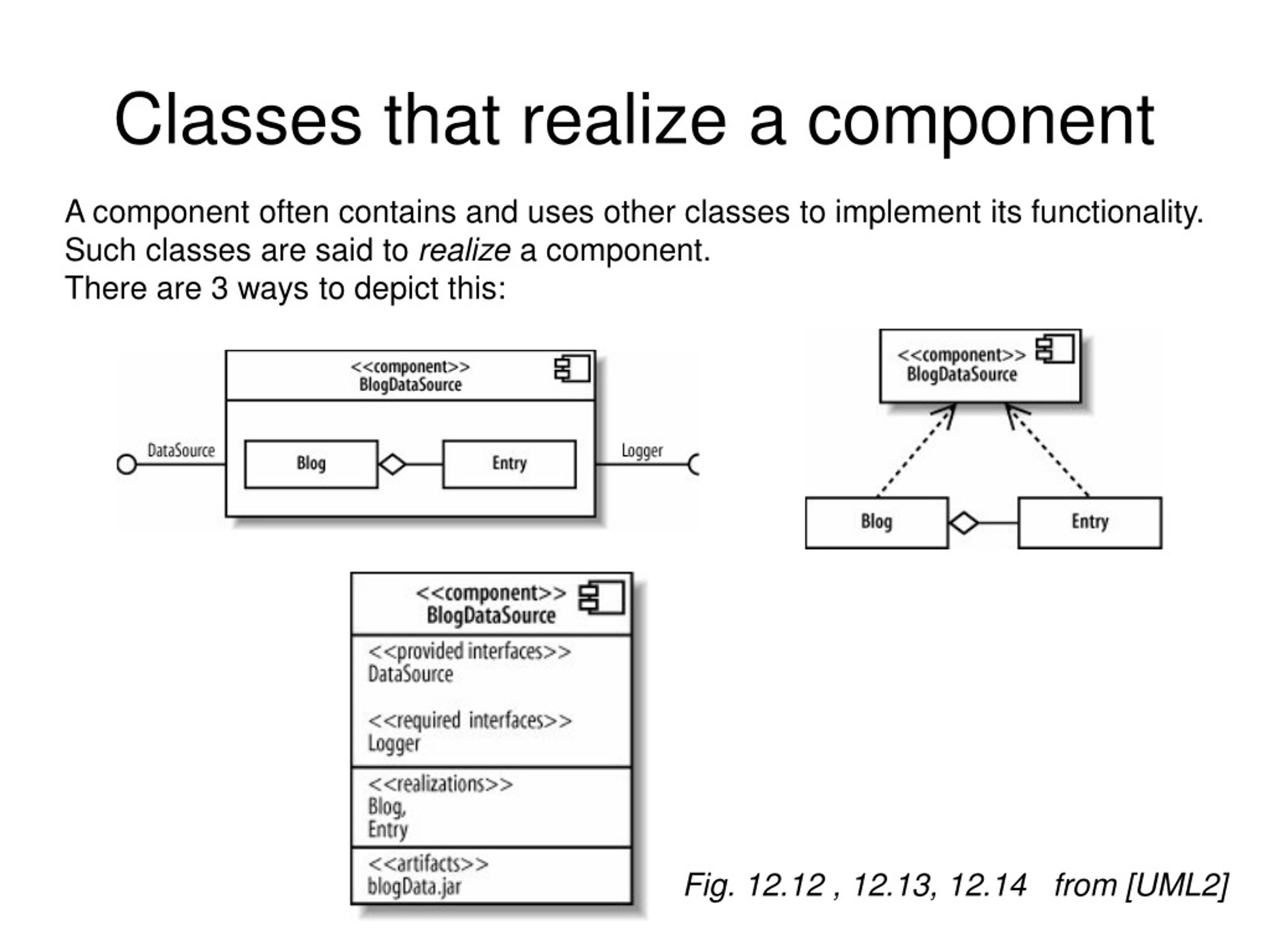 Classes that realize a component

A component often contains and uses other classes to implement its functionality.
Such classes are said to realize a component.
There are 3 ways to depict this:

<<component>>
BlogDataSource

DataSource

Blog

Entry

Logger

<<component>>
BlogDataSource

Blog

Entry

<<component>>
BlogDataSource

<<provided interfaces>>
DataSource

<<required interfaces>>
Logger

<<realizations>>
Blog,
Entry

<<artifacts>>
blogData.jar

Fig. 12.12 , 12.13, 12.14 from [UML2]